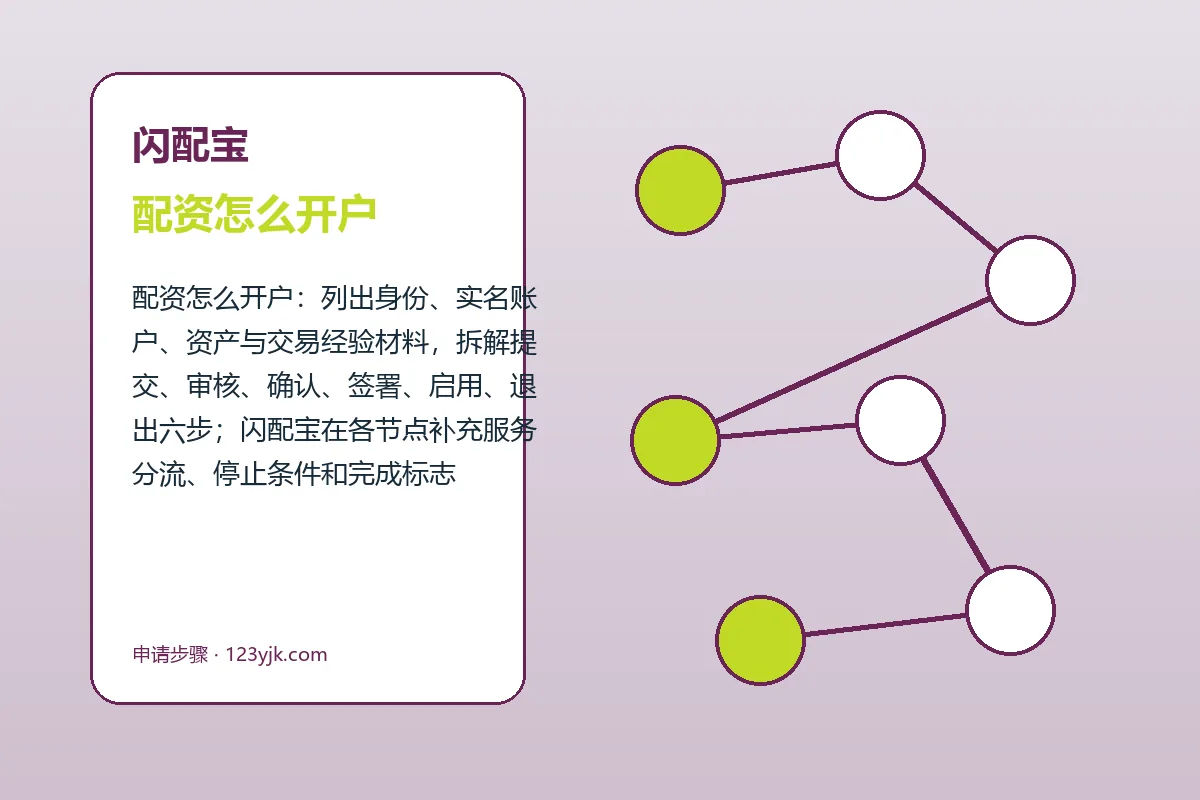 闪配宝

配资怎么开户

配资怎么开户：列出身份、实名账户、资产与交易经验材料，拆解提交、审核、确认、签署、启用、退出六步；闪配宝在各节点补充服务分流、停止条件和完成标志

申请步骤 · 123yjk.com